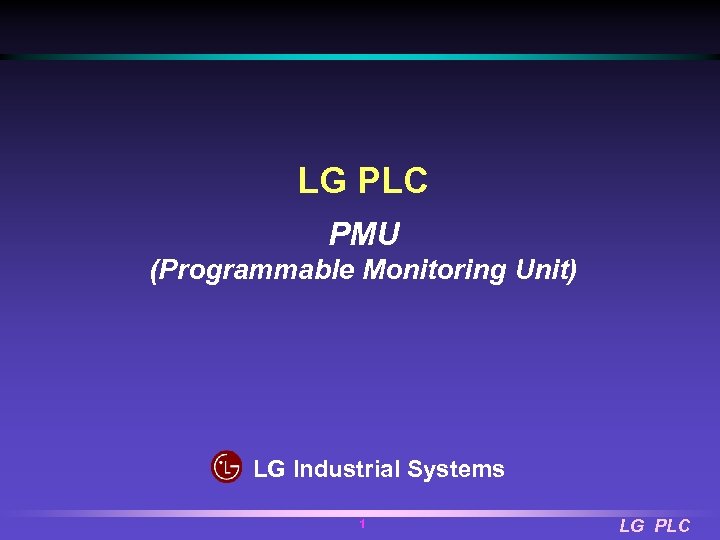 LG PLC

PMU
(Programmable Monitoring Unit)

LG Industrial Systems

1

LG PLC